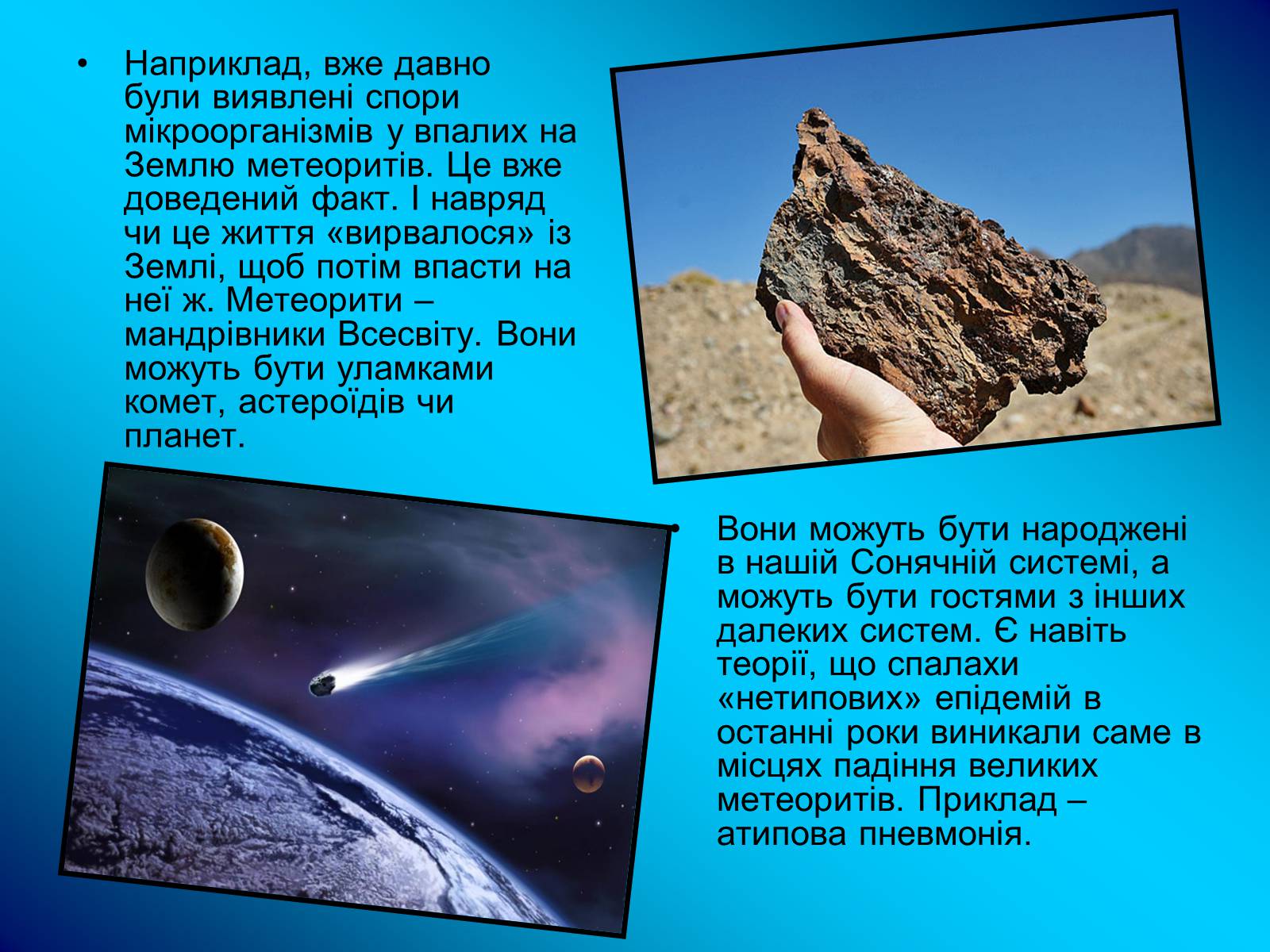 • Наприклад, вже давно були виявлені спори мікроорганізмів у впалих на Землю метеоритів. Це вже доведений факт. І навряд чи це життя «вирвалося» із Землі, щоб потім впасти на неї ж. Метеорити – мандрівники Всесвіту. Вони можуть бути уламками комет, астероїдів чи планет.

• Вони можуть бути народжені в нашій Сонячній системі, а можуть бути гостями з інших далеких систем. Є навіть теорії, що спалахи «нетипових» епідемій в останні роки виникали саме в місцях падіння великих метеоритів. Приклад – атипова пневмонія.